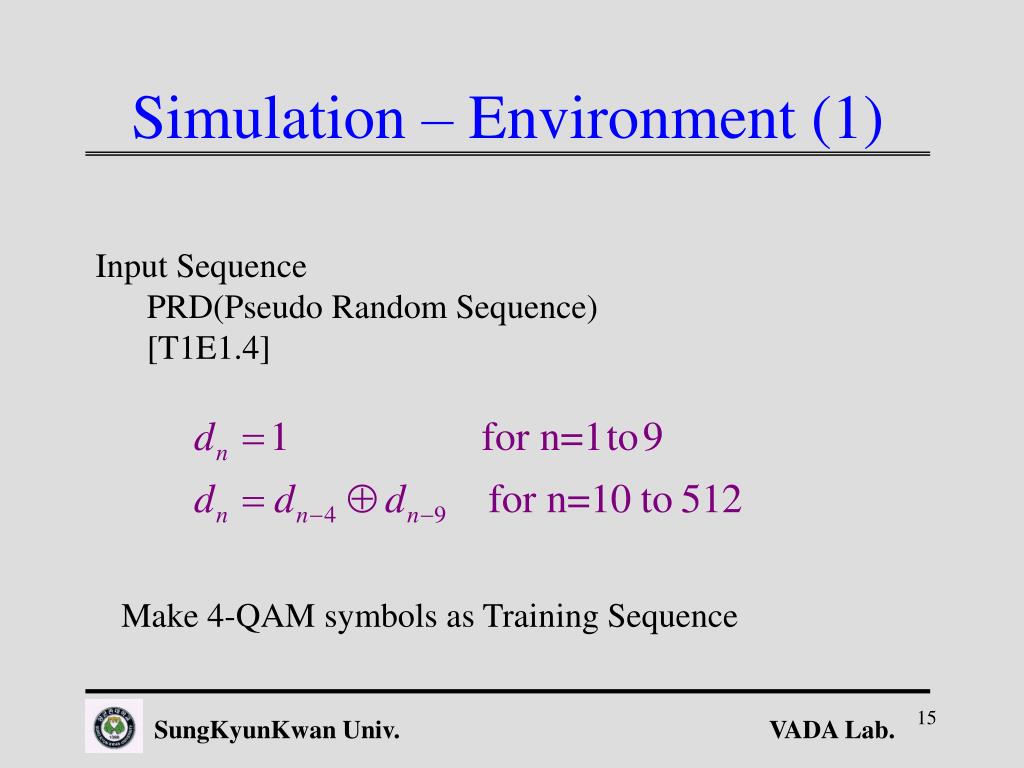 Simulation – Environment (1)

Input Sequence
PRD(Pseudo Random Sequence)
[T1E1.4]

$d_n = 1$ for n=1 to 9
$d_n = d_{n-4} \oplus d_{n-9}$ for n=10 to 512

Make 4-QAM symbols as Training Sequence

SungKyunKwan Univ.
VADA Lab.
15